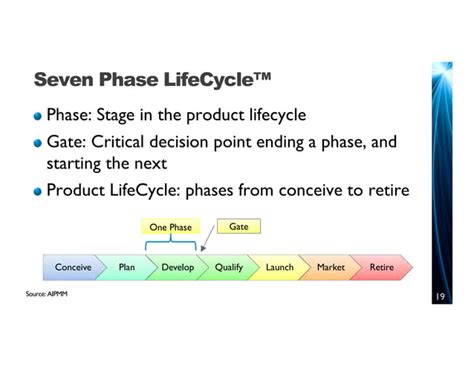 Seven Phase LifeCycle™

Phase: Stage in the product lifecycle

Gate: Critical decision point ending a phase, and starting the next

Product LifeCycle: phases from conceive to retire

One Phase

Gate

Conceive

Plan

Develop

Qualify

Launch

Market

Retire

Source: AIPMM

19